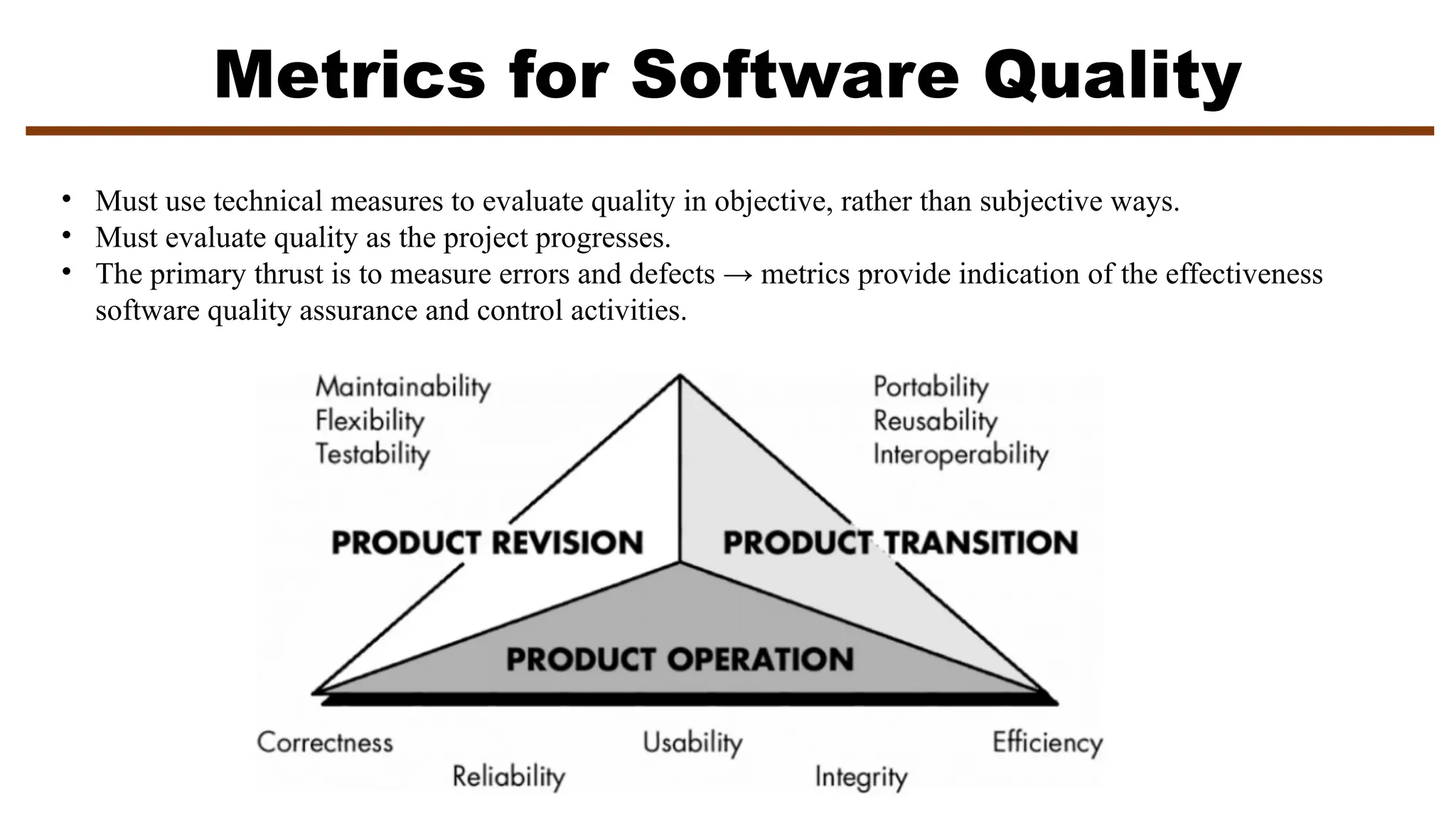 Metrics for Software Quality

• Must use technical measures to evaluate quality in objective, rather than subjective ways.
• Must evaluate quality as the project progresses.
• The primary thrust is to measure errors and defects → metrics provide indication of the effectiveness software quality assurance and control activities.

Maintainability
Flexibility
Testability

Portability
Reusability
Interoperability

PRODUCT REVISION

PRODUCT TRANSITION

PRODUCT OPERATION

Correctness

Reliability

Usability

Integrity

Efficiency